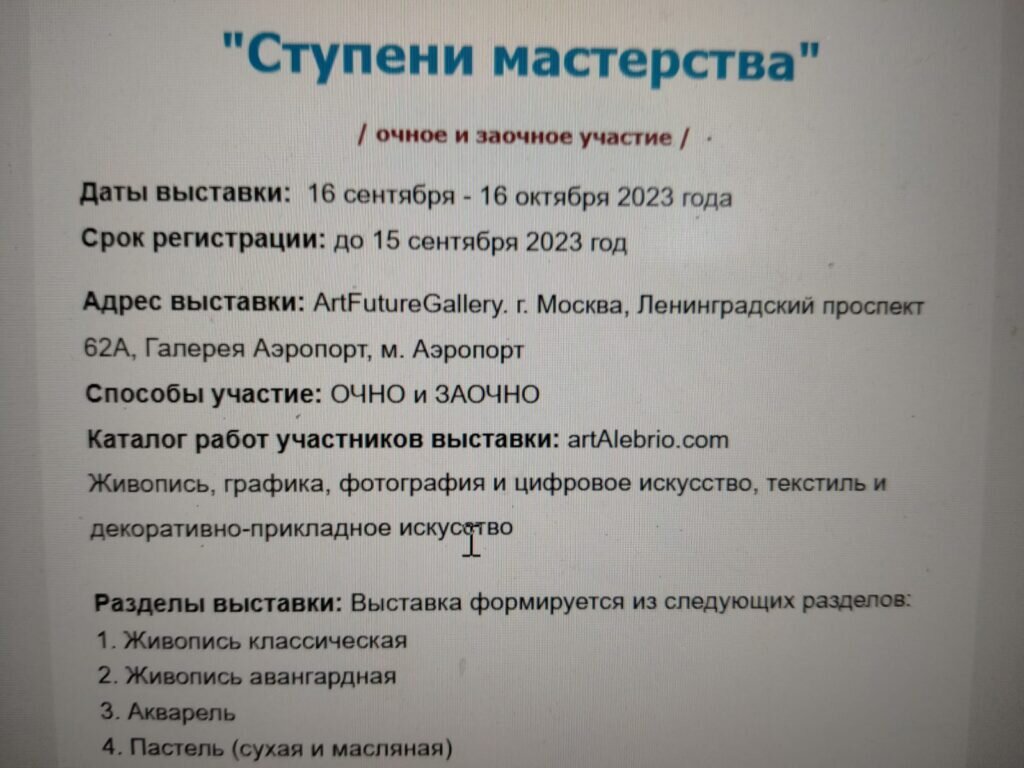 "Ступени мастерства"

/ очное и заочное участие /

Даты выставки: 16 сентября - 16 октября 2023 года

Срок регистрации: до 15 сентября 2023 год

Адрес выставки: ArtFutureGallery. г. Москва, Ленинградский проспект 62А, Галерея Аэропорт, м. Аэропорт

Способы участие: ОЧНО и ЗАОЧНО

Каталог работ участников выставки: artAlebrio.com

Живопись, графика, фотография и цифровое искусство, текстиль и декоративно-прикладное искусство

Разделы выставки: Выставка формируется из следующих разделов:

1. Живопись классическая
2. Живопись авангардная
3. Акварель
4. Пастель (сухая и масляная)